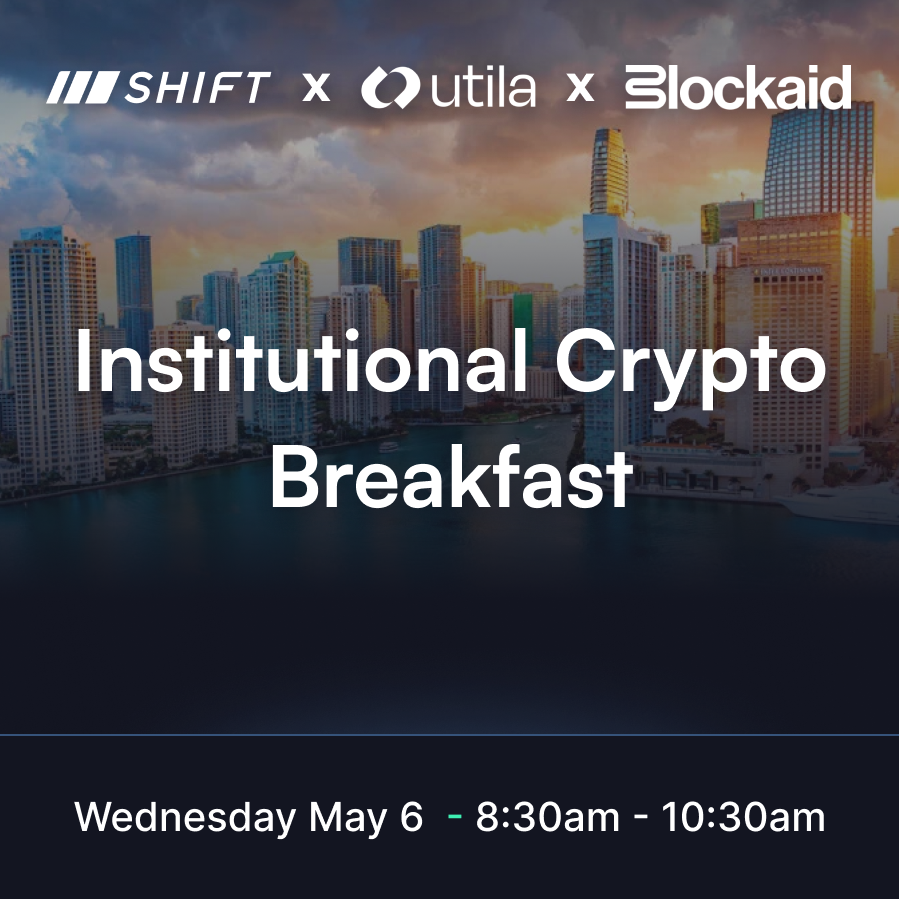 SHIFT x utila x Blockaid

Institutional Crypto Breakfast

Wednesday May 6 - 8:30am - 10:30am